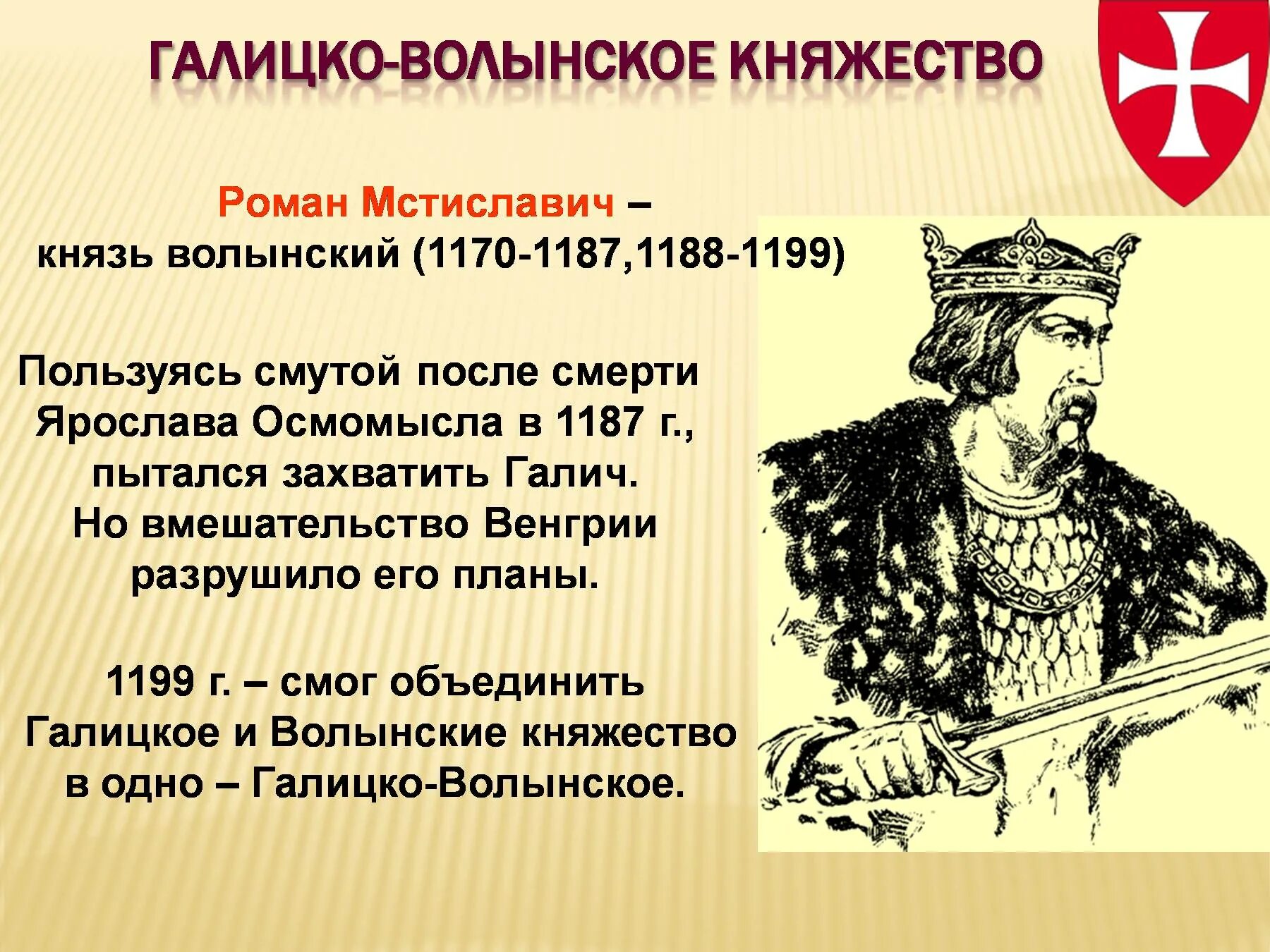 ГАЛИЦКО-ВОЛЫНСКОЕ КНЯЖЕСТВО

Роман Мстиславич – князь волынский (1170-1187,1188-1199)

Пользуясь смутой после смерти Ярослава Осмомысла в 1187 г., пытался захватить Галич. Но вмешательство Венгрии разрушило его планы.

1199 г. – смог объединить Галицкое и Волынские княжество в одно – Галицко-Волынское.